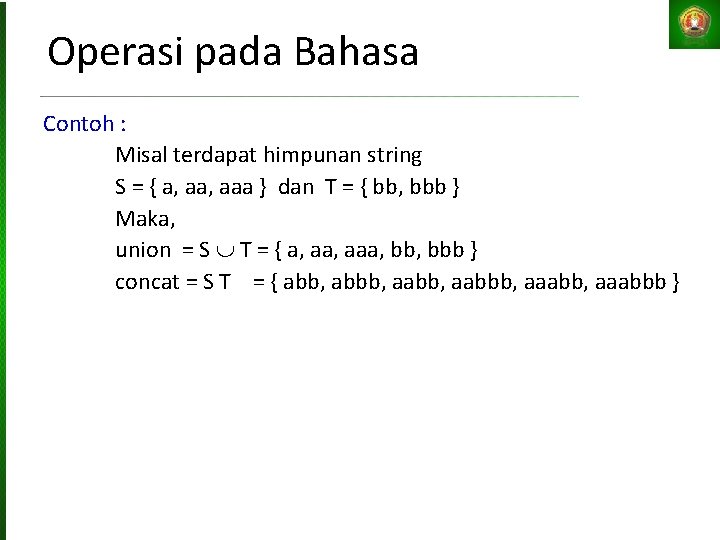 Operasi pada Bahasa

Contoh :

Misal terdapat himpunan string

S = { a, aa, aaa } dan T = { bb, bbb }

Maka,

union = S $\cup$ T = { a, aa, aaa, bb, bbb }

concat = S T = { abb, abbb, aabb, aabbb, aaabb, aaabbb }